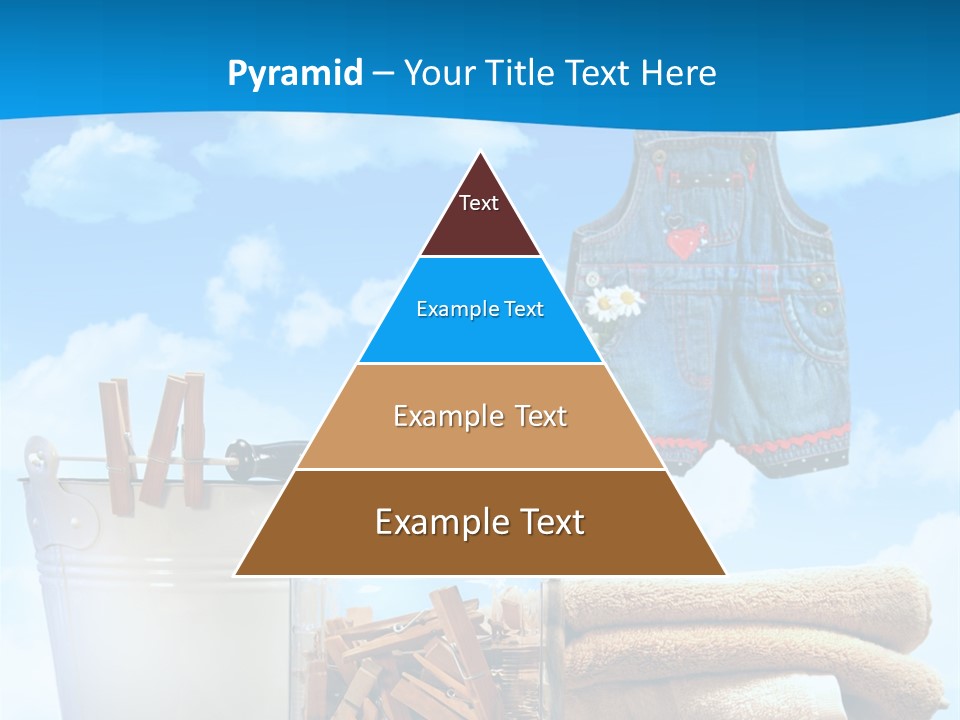 Pyramid – Your Title Text Here

Text

Example Text

Example Text

Example Text